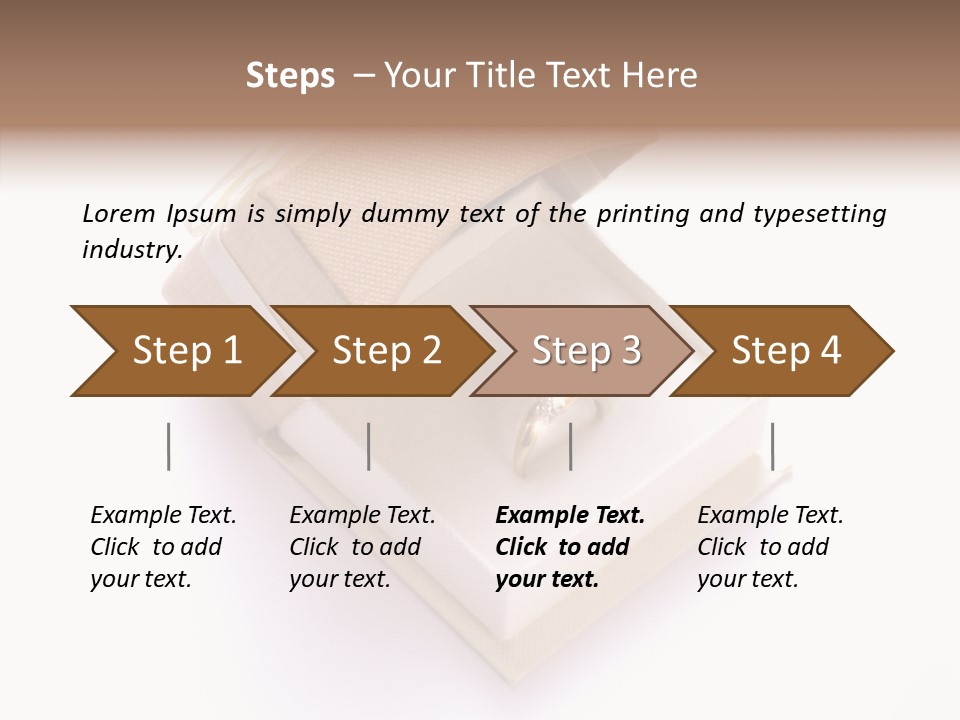 Steps – Your Title Text Here

Lorem Ipsum is simply dummy text of the printing and typesetting industry.

Step 1

Step 2

Step 3

Step 4

Example Text. Click to add your text.

Example Text. Click to add your text.

Example Text. Click to add your text.

Example Text. Click to add your text.